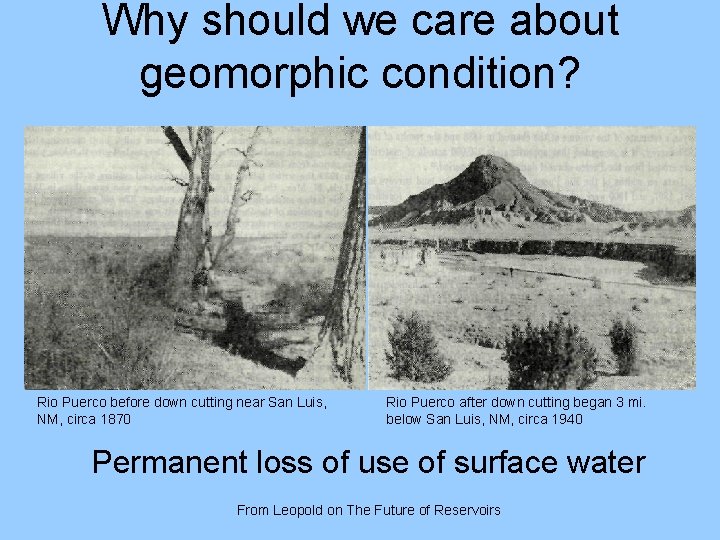 Why should we care about geomorphic condition?

Rio Puerco before down cutting near San Luis, NM, circa 1870

Rio Puerco after down cutting began 3 mi. below San Luis, NM, circa 1940

Permanent loss of use of surface water

From Leopold on The Future of Reservoirs